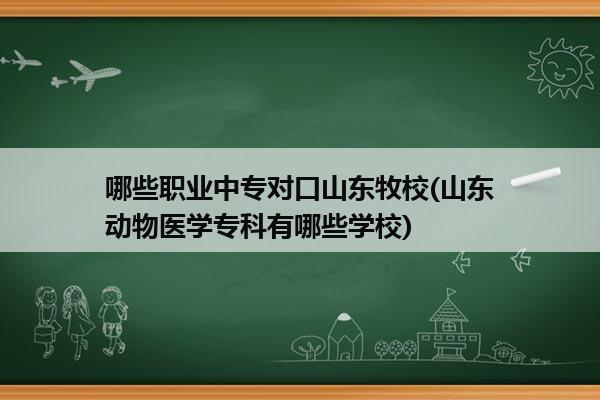 哪些职业中专对口山东牧校(山东动物医学专科有哪些学校)